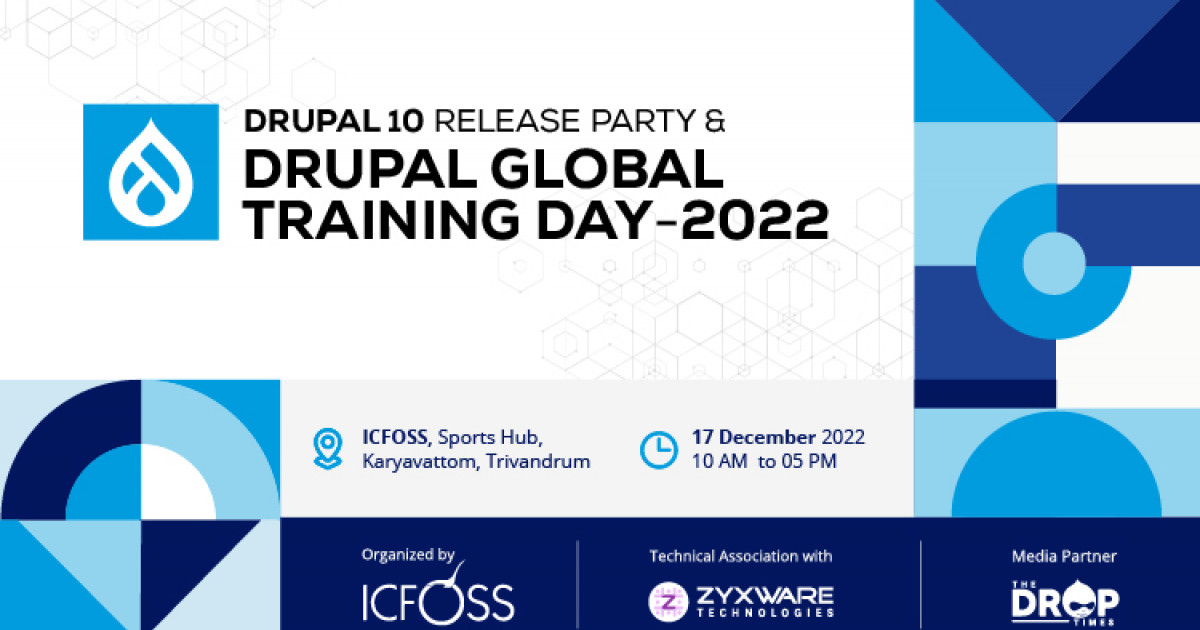 DRUPAL 10 RELEASE PARTY &
DRUPAL GLOBAL TRAINING DAY-2022

ICFOSS, Sports Hub, Karyavattom, Trivandrum

17 December 2022
10 AM to 05 PM

Organized by
ICFOSS

Technical Association with
ZYXWARE TECHNOLOGIES

Media Partner
THE DROP TIMES